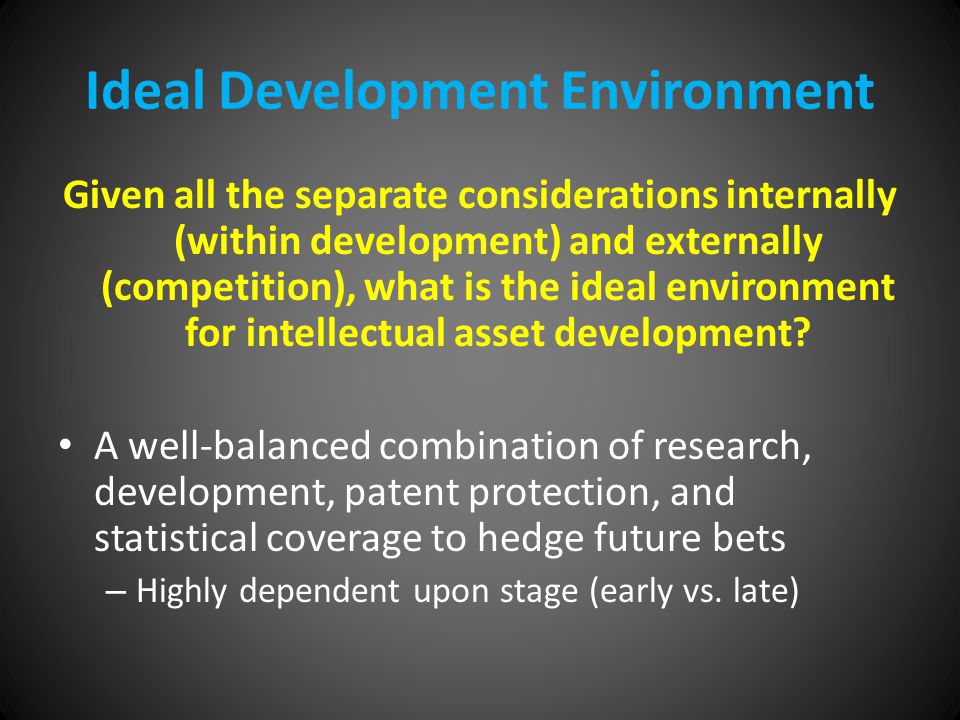 Ideal Development Environment

Given all the separate considerations internally (within development) and externally (competition), what is the ideal environment for intellectual asset development?

• A well-balanced combination of research, development, patent protection, and statistical coverage to hedge future bets
– Highly dependent upon stage (early vs. late)